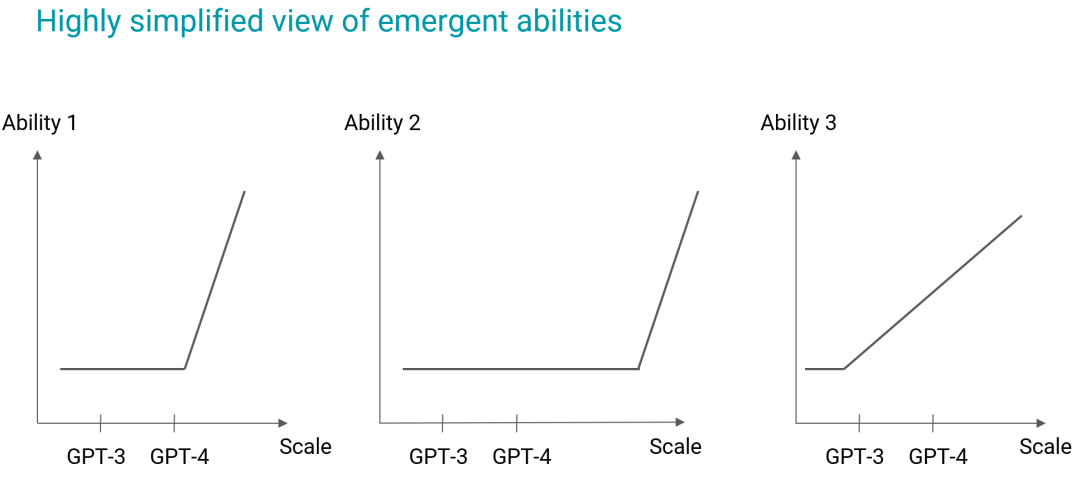 Highly simplified view of emergent abilities

Ability 1

GPT-3 GPT-4 Scale

Ability 2

GPT-3 GPT-4 Scale

Ability 3

GPT-3 GPT-4 Scale